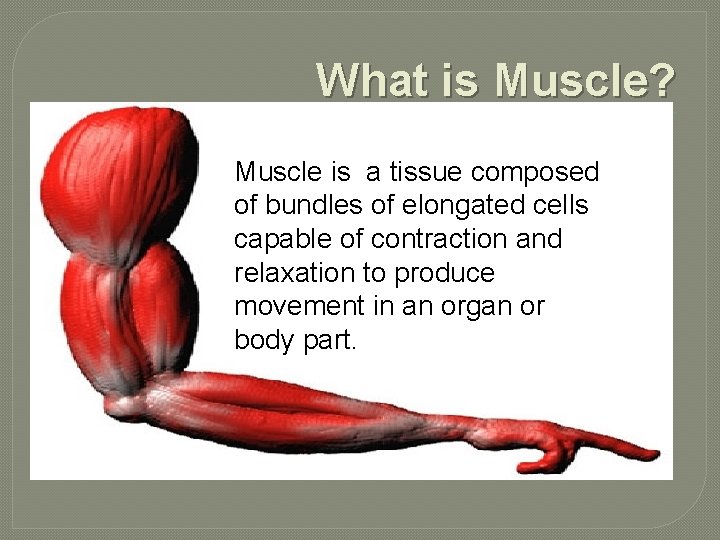 What is Muscle?

Muscle is a tissue composed of bundles of elongated cells capable of contraction and relaxation to produce movement in an organ or body part.